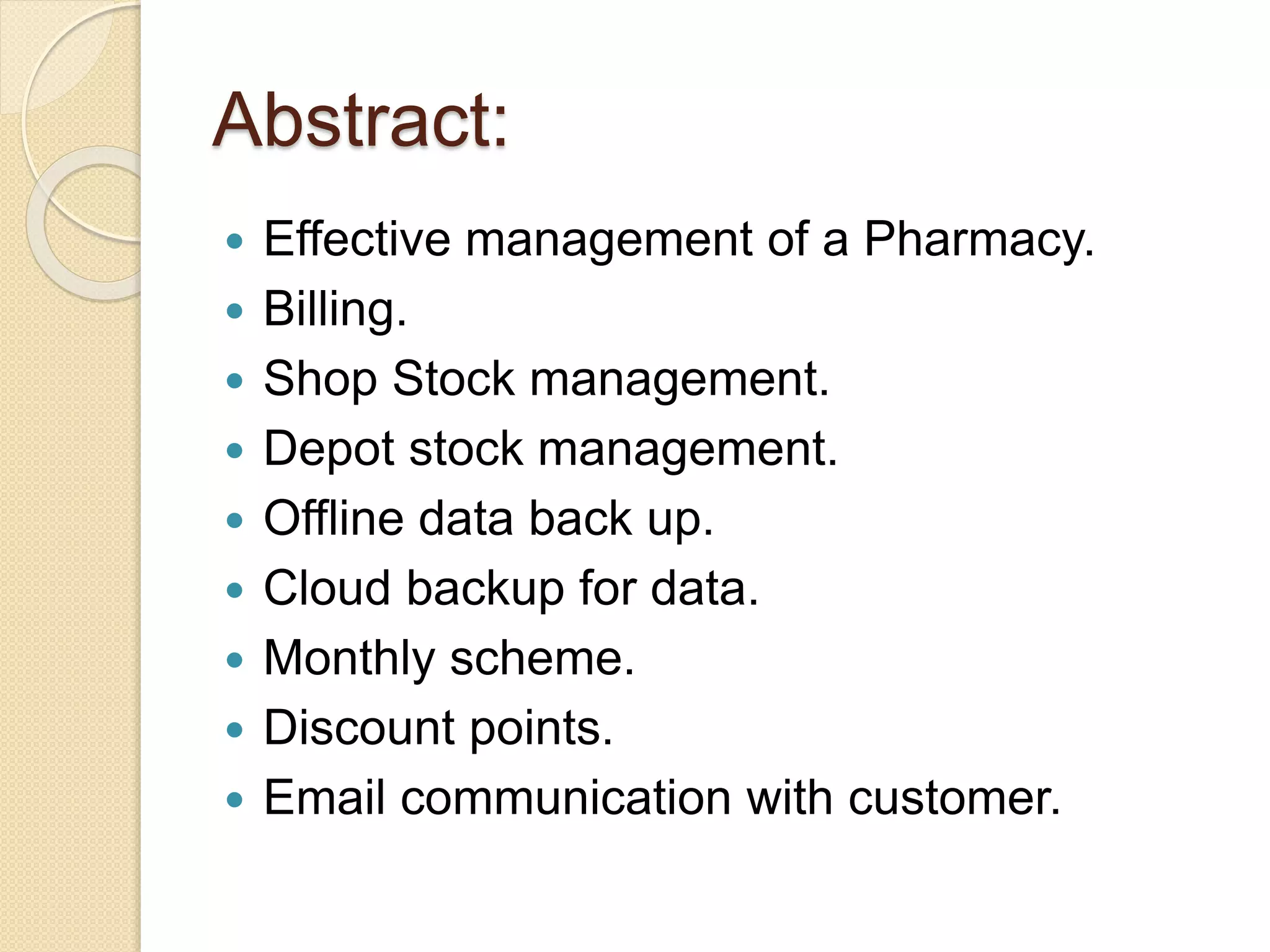 Abstract:

• Effective management of a Pharmacy.
• Billing.
• Shop Stock management.
• Depot stock management.
• Offline data back up.
• Cloud backup for data.
• Monthly scheme.
• Discount points.
• Email communication with customer.